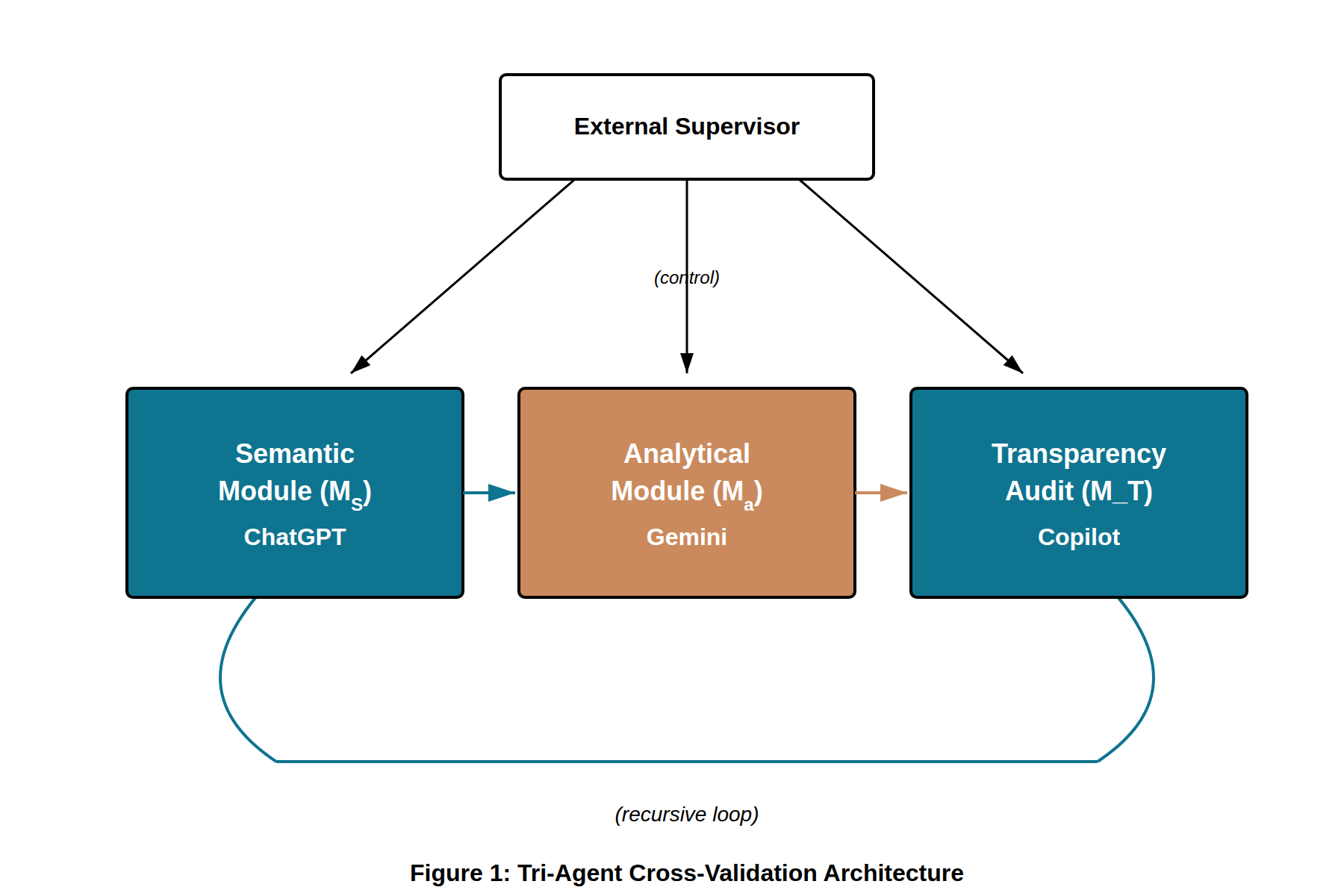 External Supervisor

(control)

Semantic Module ($M_S$)
ChatGPT

Analytical Module ($M_a$)
Gemini

Transparency Audit (M_T)
Copilot

(recursive loop)

Figure 1: Tri-Agent Cross-Validation Architecture